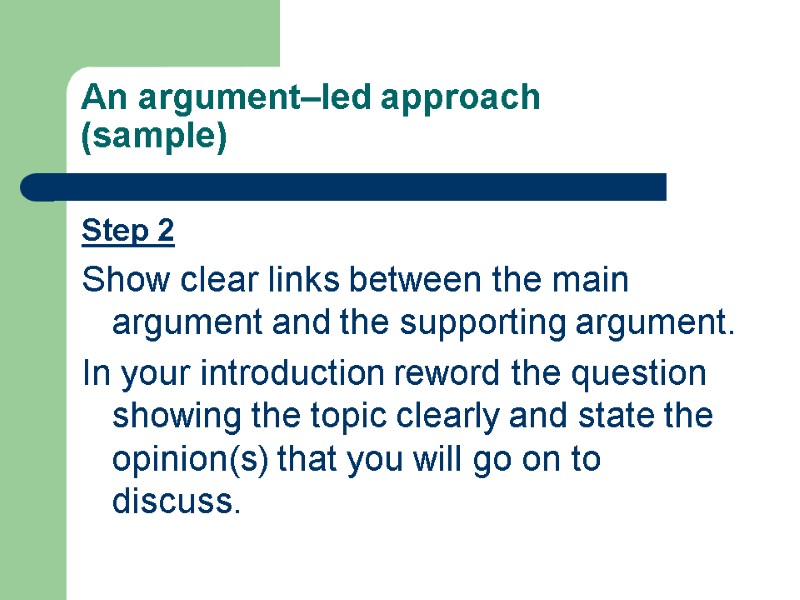 An argument–led approach (sample)

Step 2

Show clear links between the main argument and the supporting argument.

In your introduction reword the question showing the topic clearly and state the opinion(s) that you will go on to discuss.